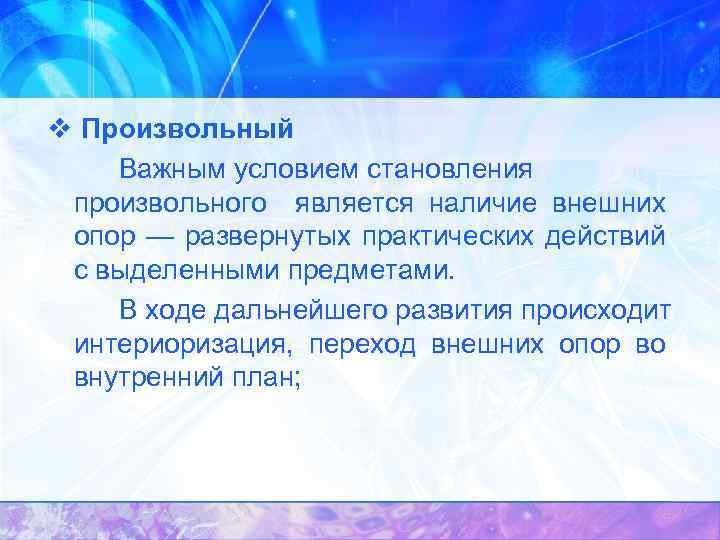 ❖ Произвольный

Важным условием становления произвольного является наличие внешних опор — развернутых практических действий с выделенными предметами.

В ходе дальнейшего развития происходит интериоризация, переход внешних опор во внутренний план;